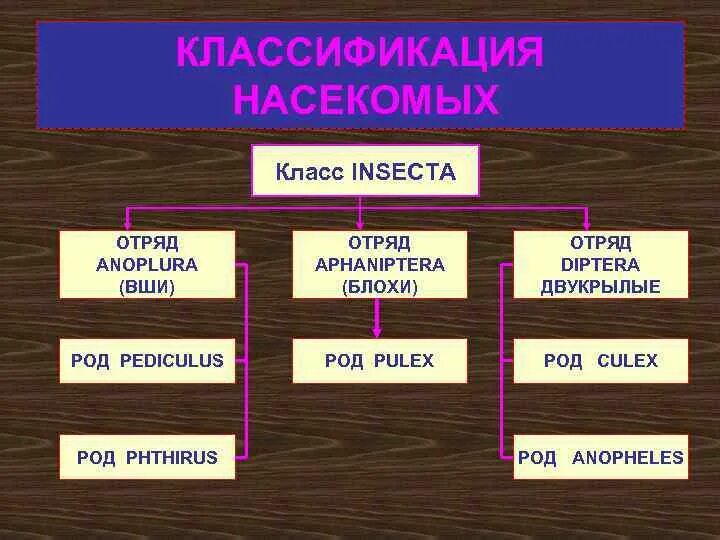 КЛАССИФИКАЦИЯ НАСЕКОМЫХ

Класс INSECTA

ОТРЯД ANOPLURA (ВШИ)

РОД PEDICULUS

РОД PHTHIRUS

ОТРЯД APHANIPTERA (БЛОХИ)

РОД PULEX

ОТРЯД DIPTERA ДВУКРЫЛЫЕ

РОД CULEX

РОД ANOPHELES